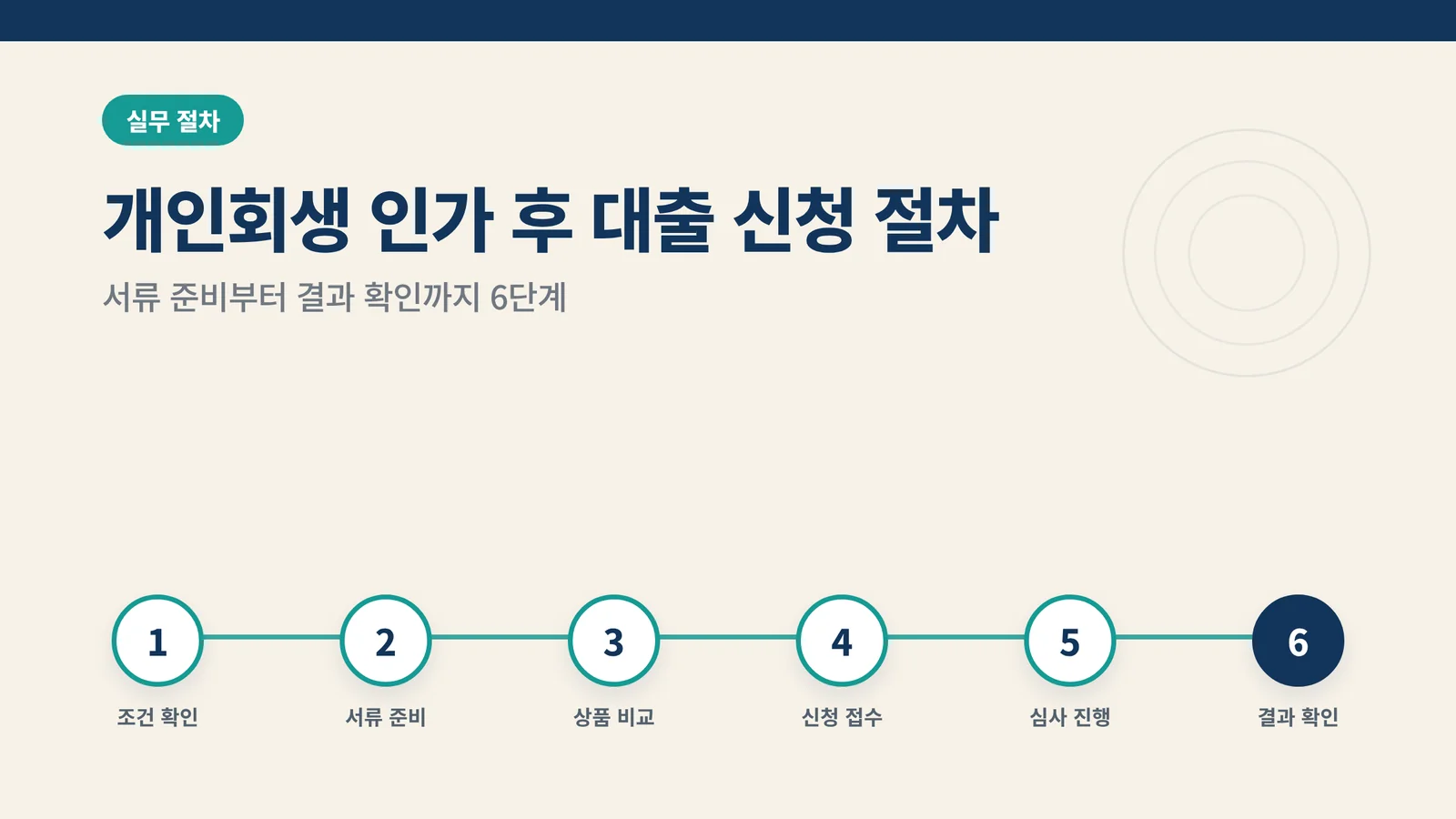 실무 절차

개인회생 인가 후 대출 신청 절차

서류 준비부터 결과 확인까지 6단계

1
조건 확인

2
서류 준비

3
상품 비교

4
신청 접수

5
심사 진행

6
결과 확인